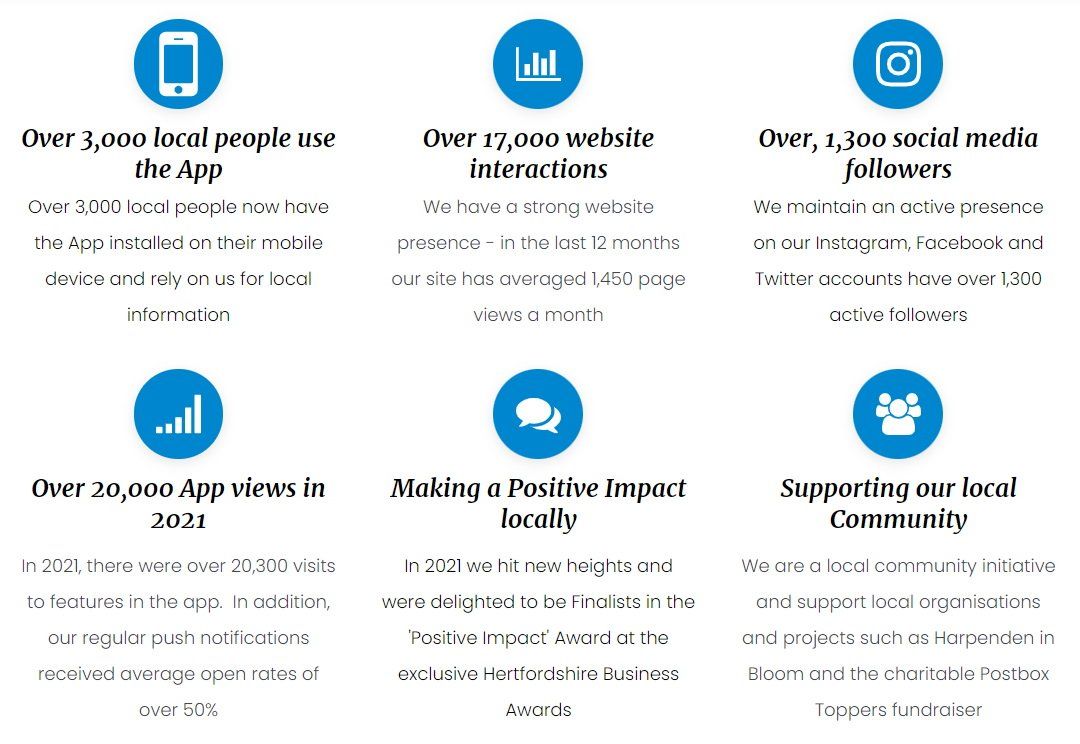 Over 3,000 local people use the App

Over 3,000 local people now have the App installed on their mobile device and rely on us for local information

Over 17,000 website interactions

We have a strong website presence - in the last 12 months our site has averaged 1,450 page views a month

Over, 1,300 social media followers

We maintain an active presence on our Instagram, Facebook and Twitter accounts have over 1,300 active followers

Over 20,000 App views in 2021

In 2021, there were over 20,300 visits to features in the app. In addition, our regular push notifications received average open rates of over 50%

Making a Positive Impact locally

In 2021 we hit new heights and were delighted to be Finalists in the 'Positive Impact' Award at the exclusive Hertfordshire Business Awards

Supporting our local Community

We are a local community initiative and support local organisations and projects such as Harpenden in Bloom and the charitable Postbox Toppers fundraiser